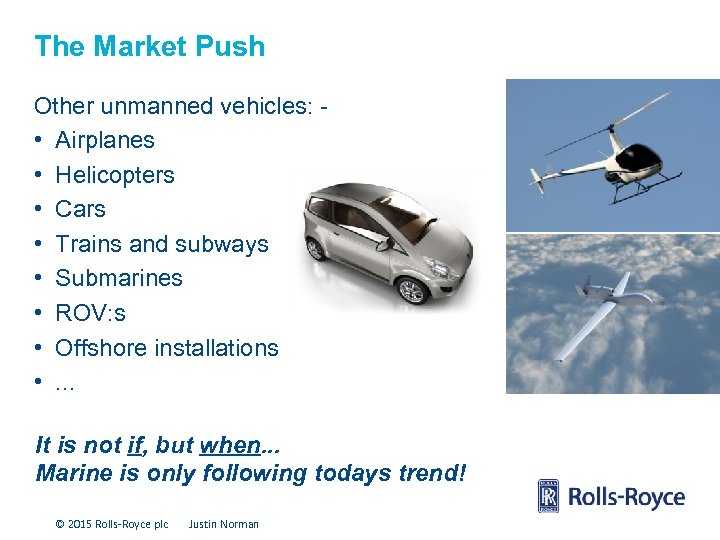 The Market Push

Other unmanned vehicles: -
• Airplanes
• Helicopters
• Cars
• Trains and subways
• Submarines
• ROV:s
• Offshore installations
• ...

It is not if, but when...
Marine is only following todays trend!

RR Rolls-Royce

© 2015 Rolls-Royce plc Justin Norman